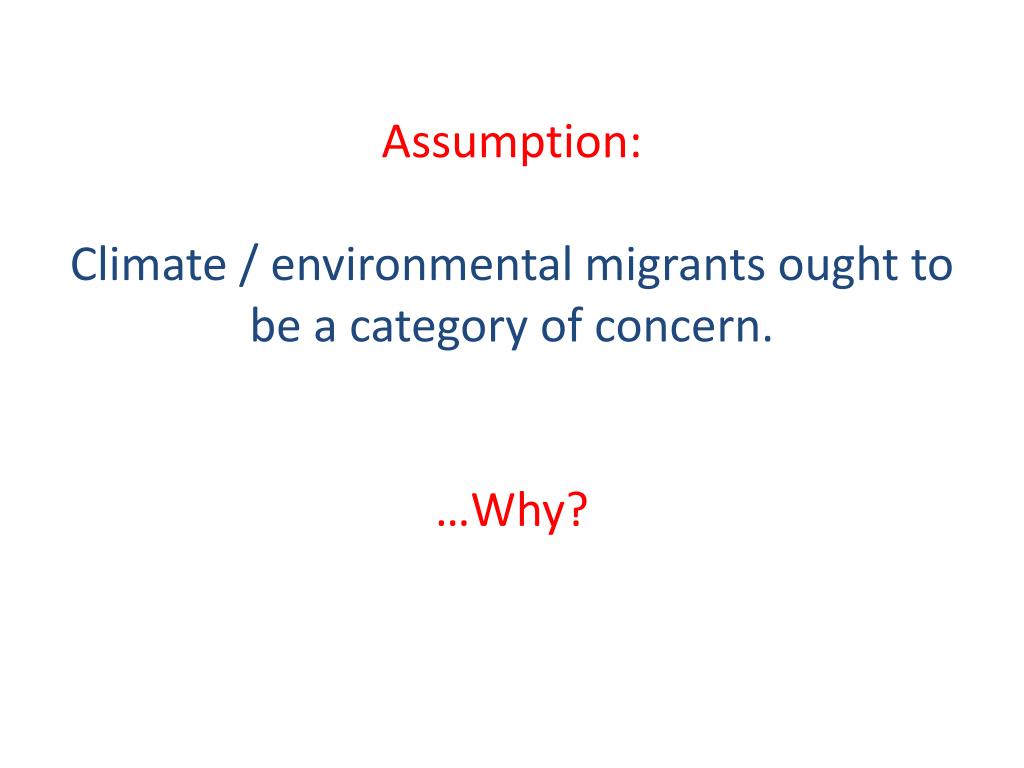 Assumption:

Climate / environmental migrants ought to be a category of concern.

…Why?